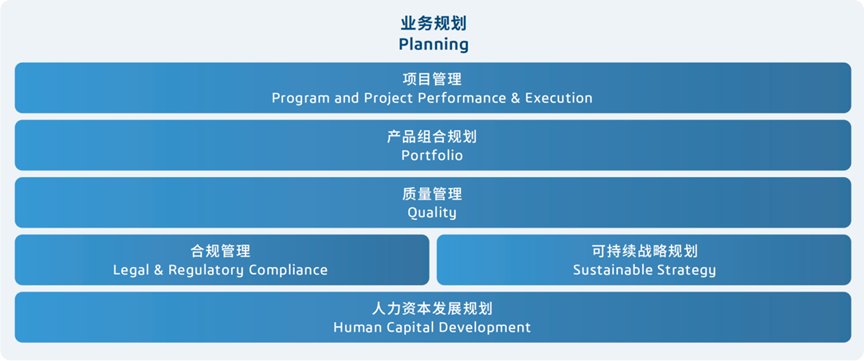 业务规划
Planning

项目管理
Program and Project Performance & Execution

产品组合规划
Portfolio

质量管理
Quality

合规管理
Legal & Regulatory Compliance

可持续战略规划
Sustainable Strategy

人力资本发展规划
Human Capital Development